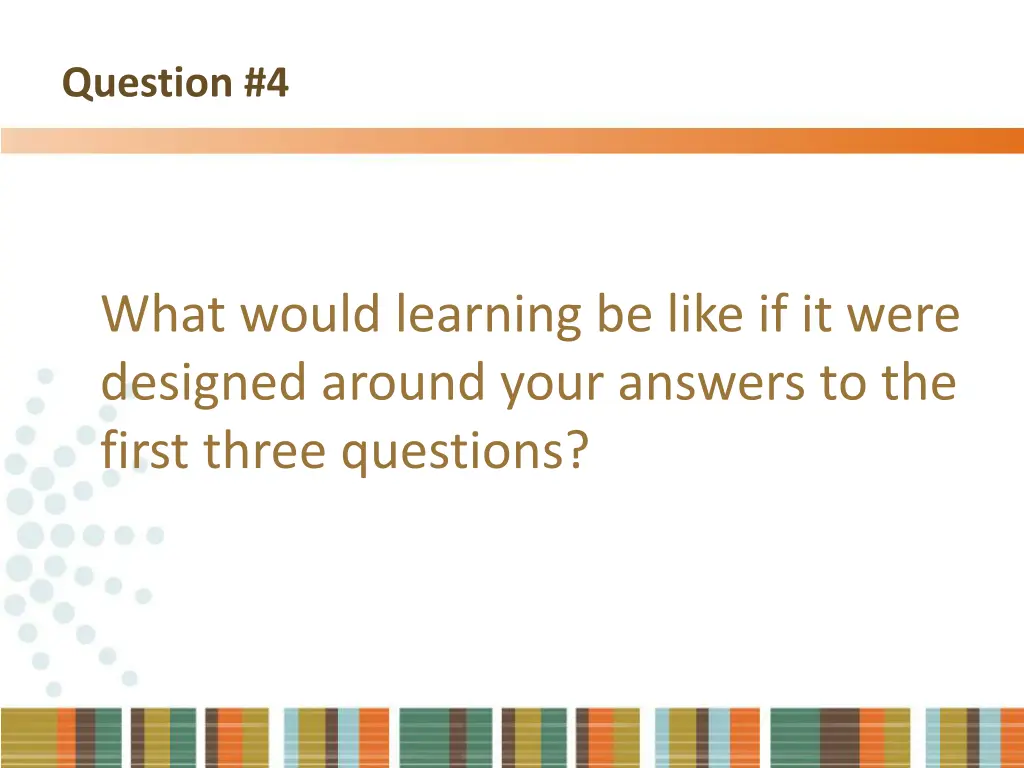 Question #4

What would learning be like if it were designed around your answers to the first three questions?